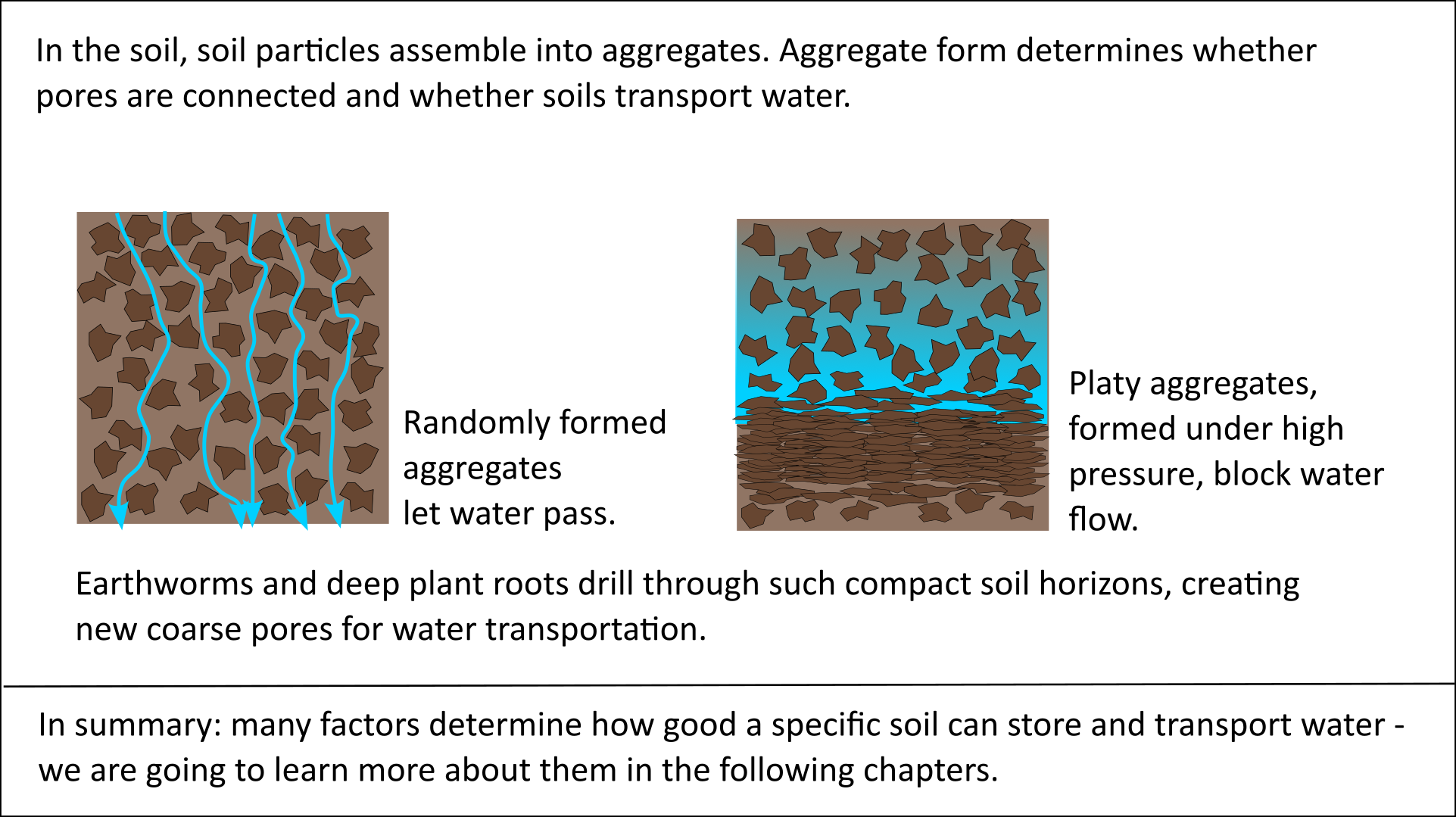 In the soil, soil particles assemble into aggregates. Aggregate form determines whether pores are connected and whether soils transport water.

Randomly formed aggregates let water pass.

Platy aggregates, formed under high pressure, block water flow.

Earthworms and deep plant roots drill through such compact soil horizons, creating new coarse pores for water transportation.

In summary: many factors determine how good a specific soil can store and transport water - we are going to learn more about them in the following chapters.